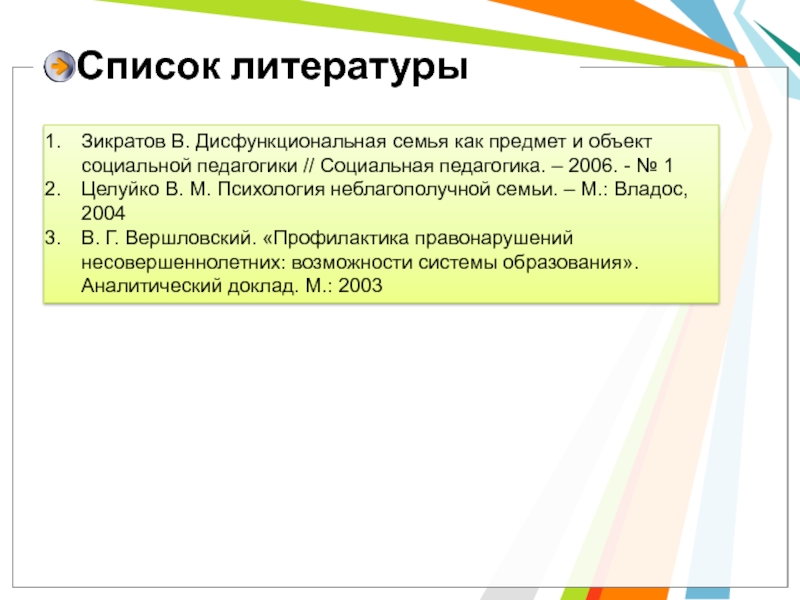 Список литературы

1. Зикратов В. Дисфункциональная семья как предмет и объект социальной педагогики // Социальная педагогика. – 2006. - № 1
2. Целуйко В. М. Психология неблагополучной семьи. – М.: Владос, 2004
3. В. Г. Вершловский. «Профилактика правонарушений несовершеннолетних: возможности системы образования». Аналитический доклад. М.: 2003